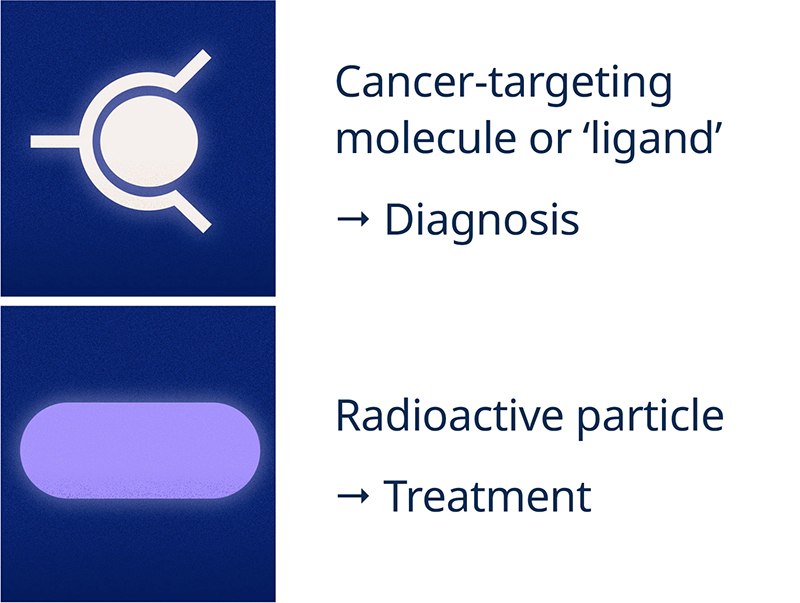 Cancer-targeting molecule or ‘ligand’

→ Diagnosis

Radioactive particle

→ Treatment